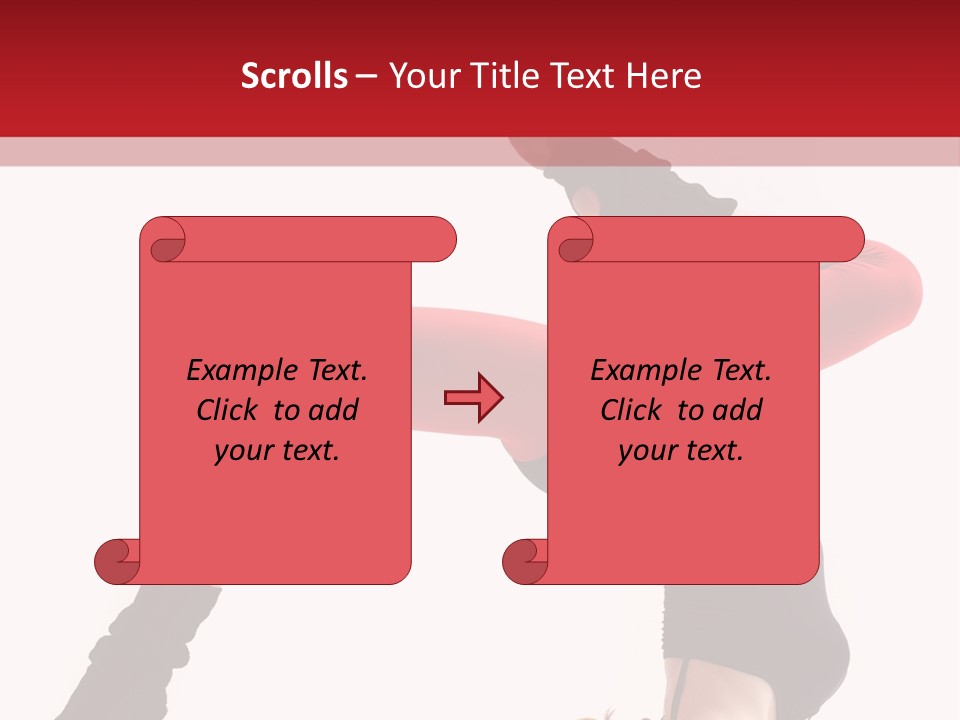 Scrolls – Your Title Text Here

Example Text. Click to add your text.

Example Text. Click to add your text.